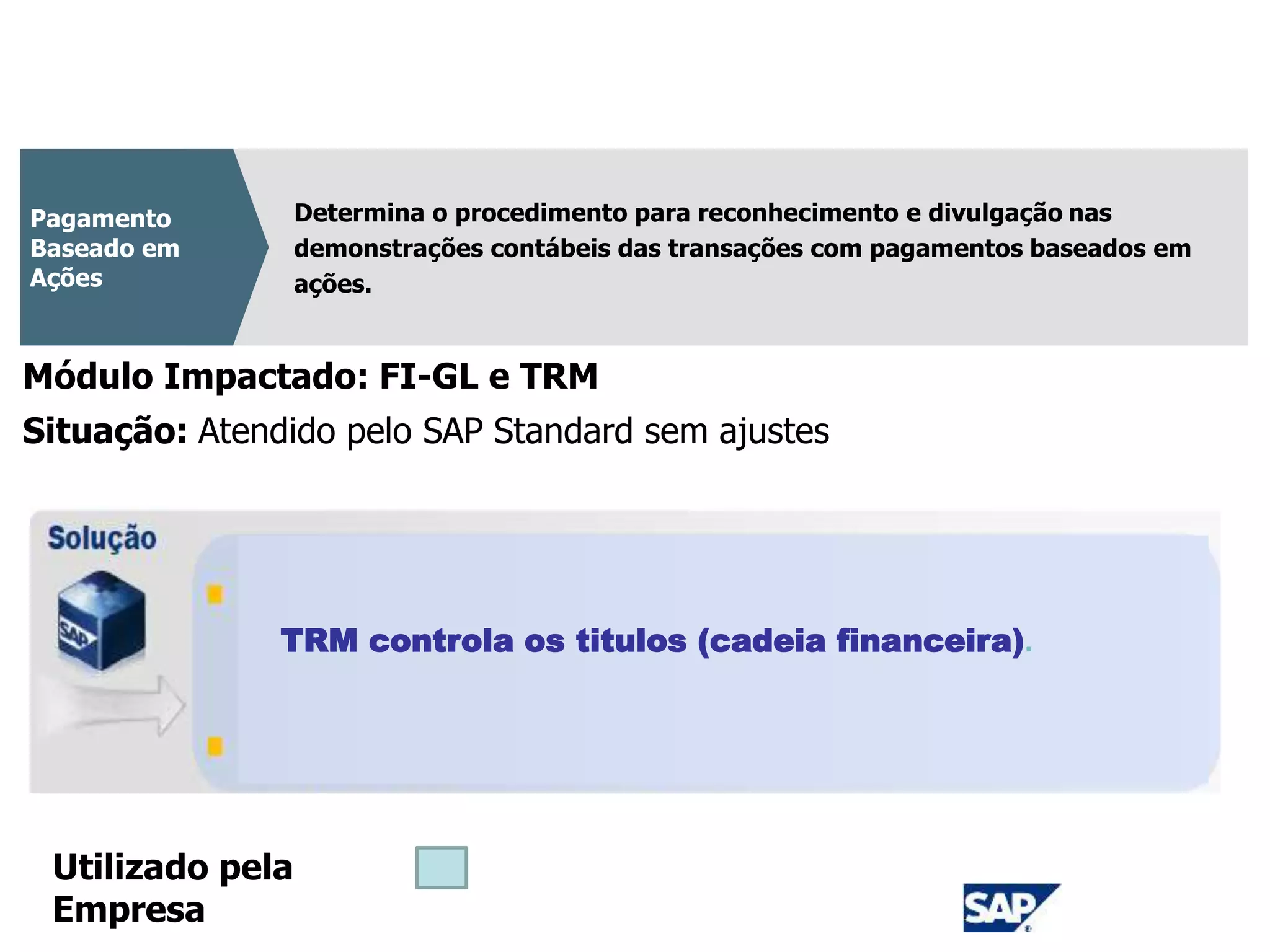 Pagamento Baseado em Ações

Determina o procedimento para reconhecimento e divulgação nas demonstrações contábeis das transações com pagamentos baseados em ações.

Módulo Impactado: FI-GL e TRM

Situação: Atendido pelo SAP Standard sem ajustes

Solução

SAP

TRM controla os titulos (cadeia financeira).

Utilizado pela Empresa

SAP